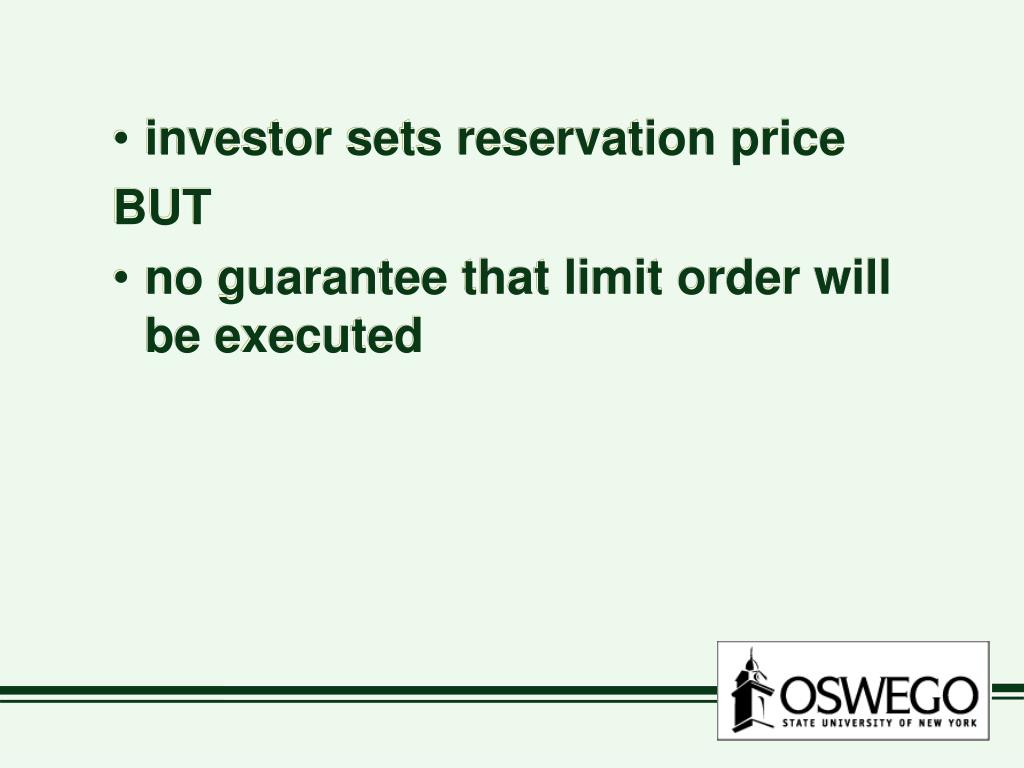 • investor sets reservation price

BUT

• no guarantee that limit order will be executed

OSWEGO
STATE UNIVERSITY OF NEW YORK